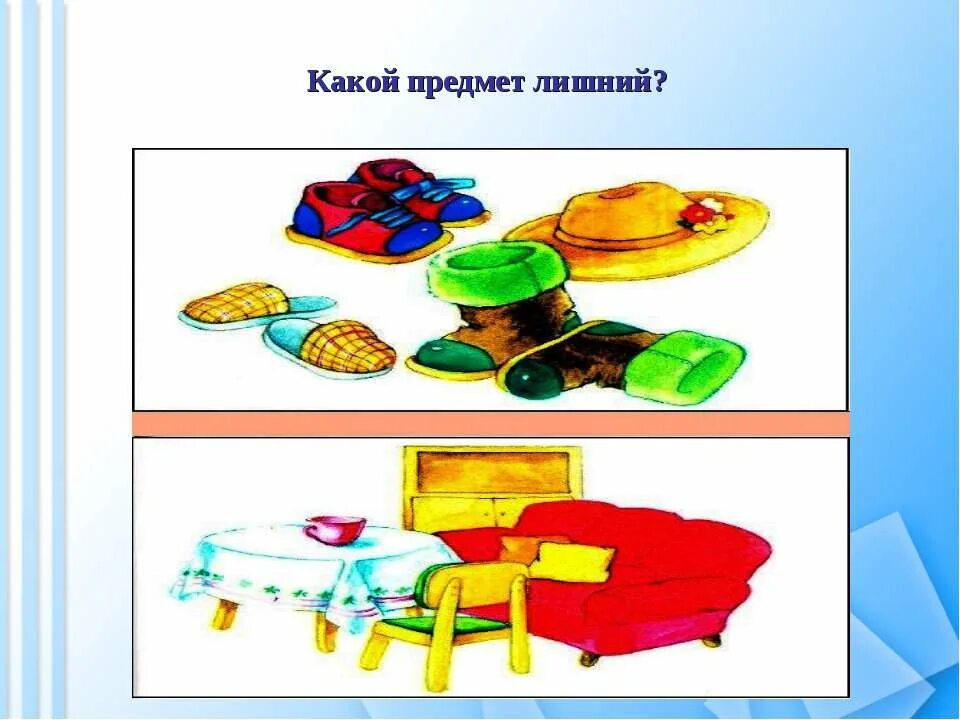 Какой предмет лишний?